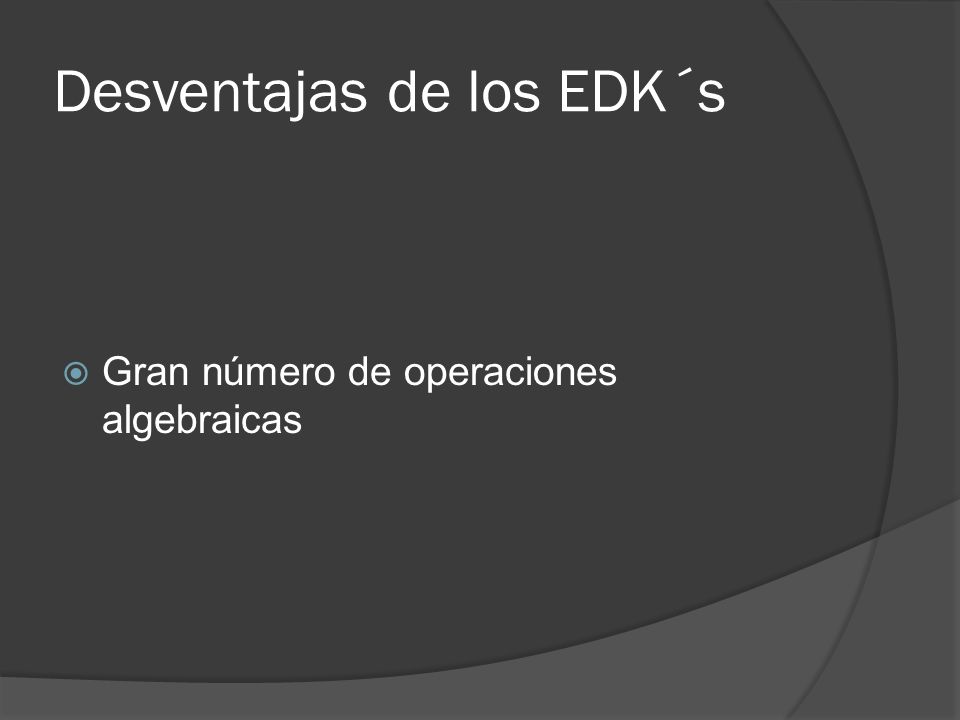 Desventajas de los EDK´s

Gran número de operaciones algebraicas